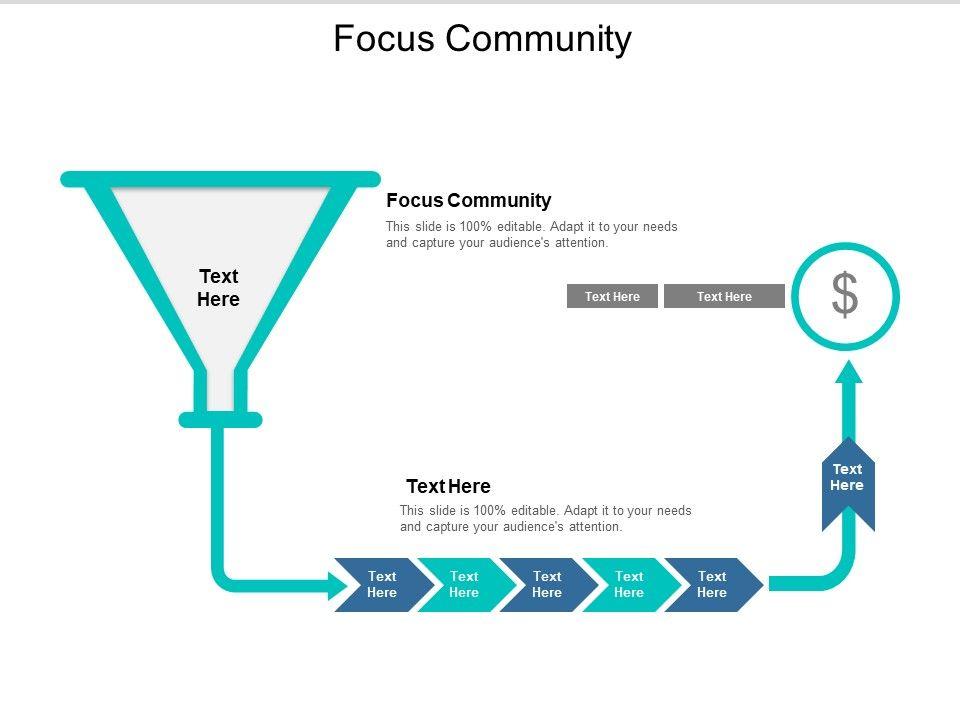 Focus Community

Text Here

Focus Community

This slide is 100% editable. Adapt it to your needs and capture your audience's attention.

Text Here

Text Here

$

Text Here

This slide is 100% editable. Adapt it to your needs and capture your audience's attention.

Text Here

Text Here

Text Here

Text Here

Text Here

Text Here